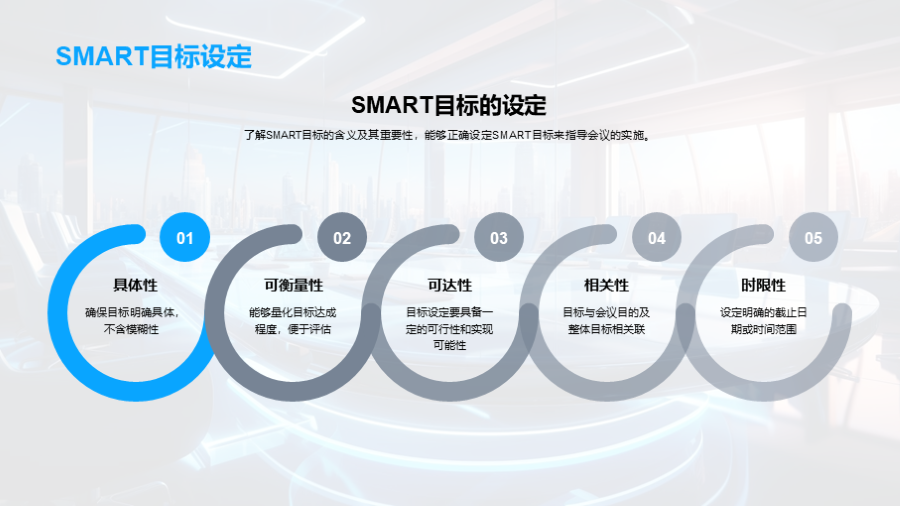 SMART目标设定

SMART目标的设定

了解SMART目标的含义及其重要性，能够正确设定SMART目标来指导会议的实施。

01
具体性
确保目标明确具体，不含模糊性

02
可衡量性
能够量化目标达成程度，便于评估

03
可达性
目标设定要具备一定的可行性和实现可能性

04
相关性
目标与会议目的及整体目标相关联

05
时限性
设定明确的截止日期或时间范围